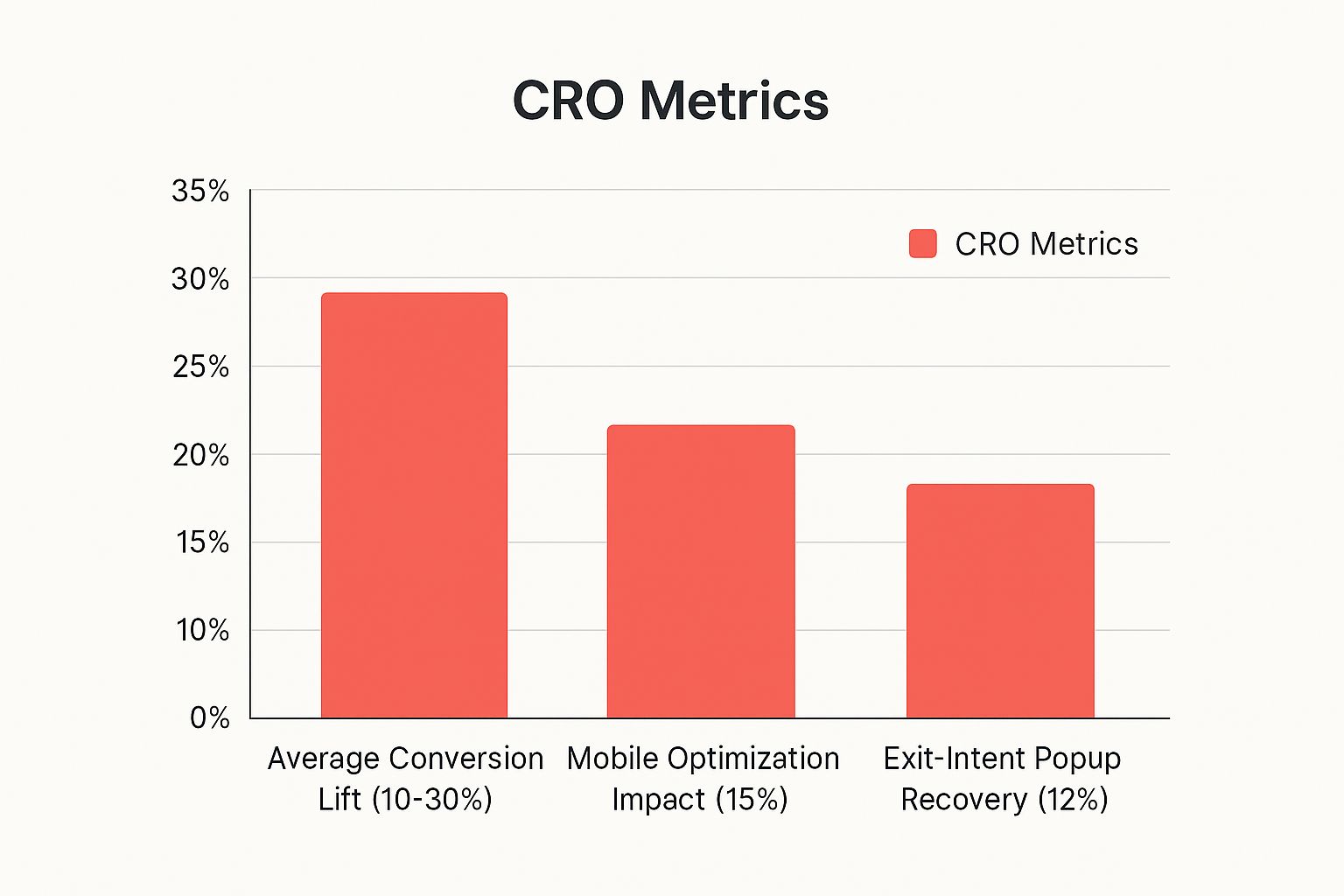 CRO Metrics

35%
30%
25%
20%
15%
10%
0%

CRO Metrics

Average Conversion Lift (10-30%)
Mobile Optimization Impact (15%)
Exit-Intent Popup Recovery (12%)